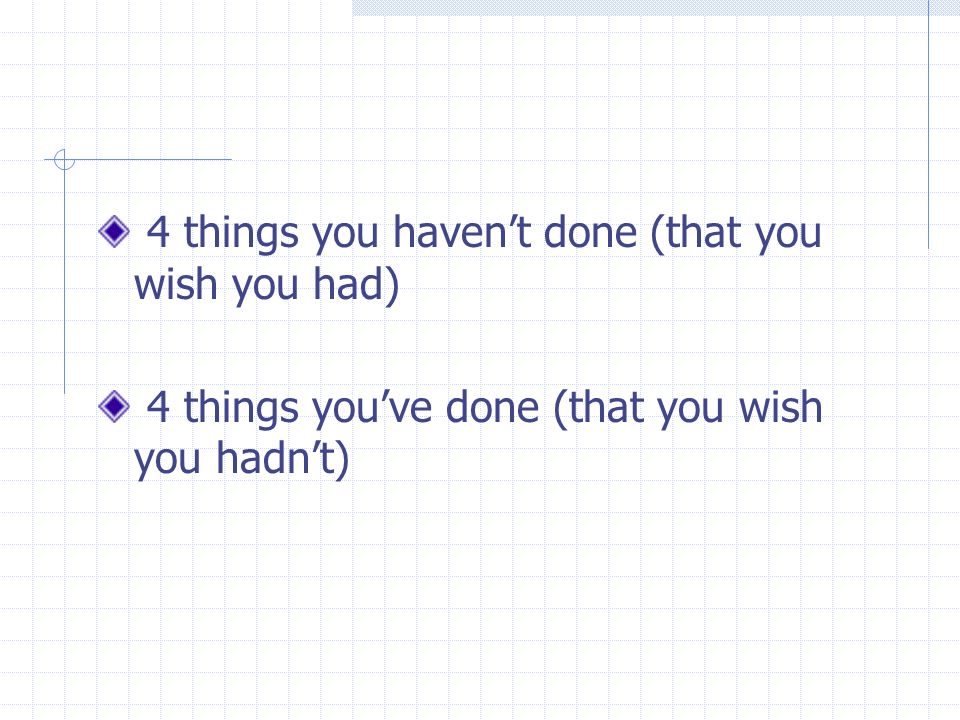 4 things you haven’t done (that you wish you had)

4 things you’ve done (that you wish you hadn’t)